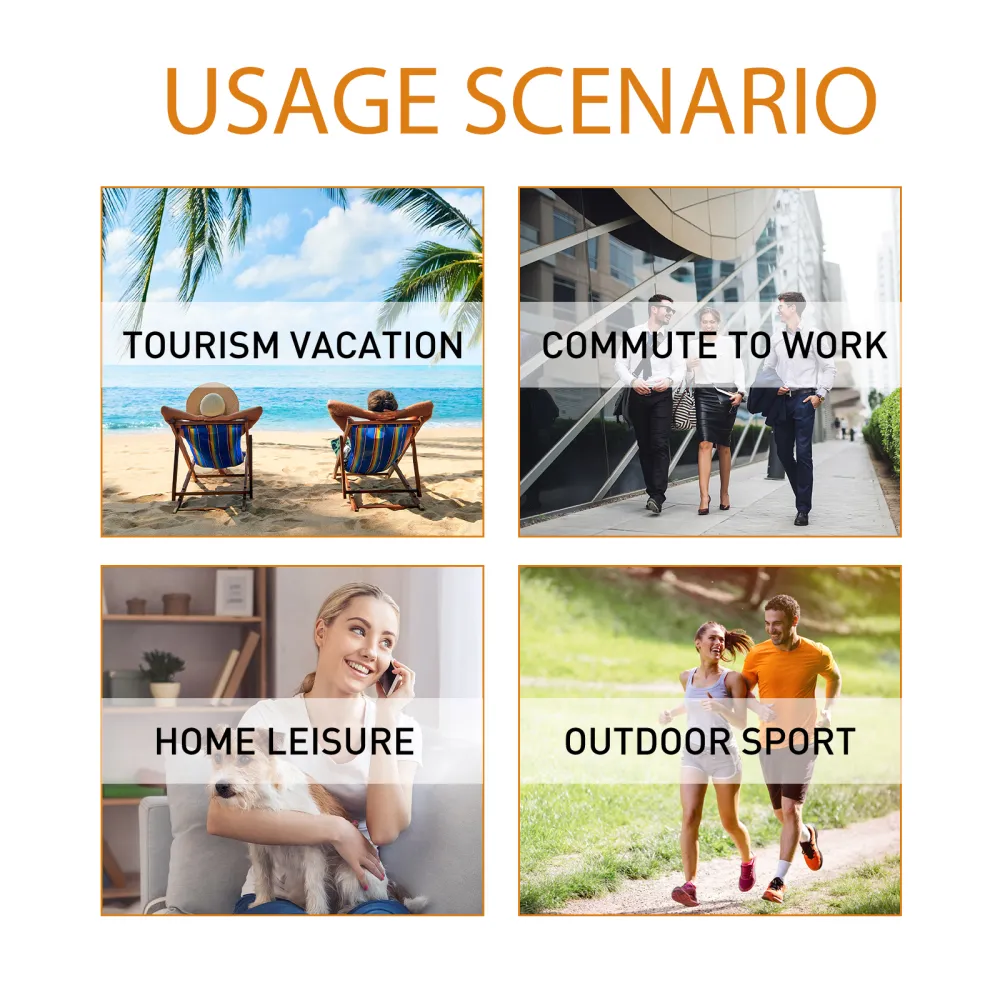 USAGE SCENARIO

TOURISM VACATION

COMMUTE TO WORK

HOME LEISURE

OUTDOOR SPORT